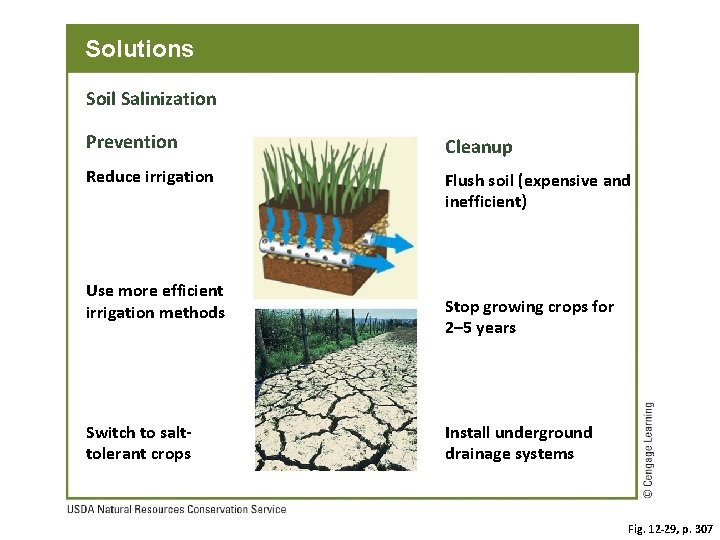 Solutions

Soil Salinization

Prevention

Reduce irrigation

Use more efficient irrigation methods

Switch to salt-tolerant crops

Cleanup

Flush soil (expensive and inefficient)

Stop growing crops for 2–5 years

Install underground drainage systems

© Cengage Learning

USDA Natural Resources Conservation Service

Fig. 12-29, p. 307